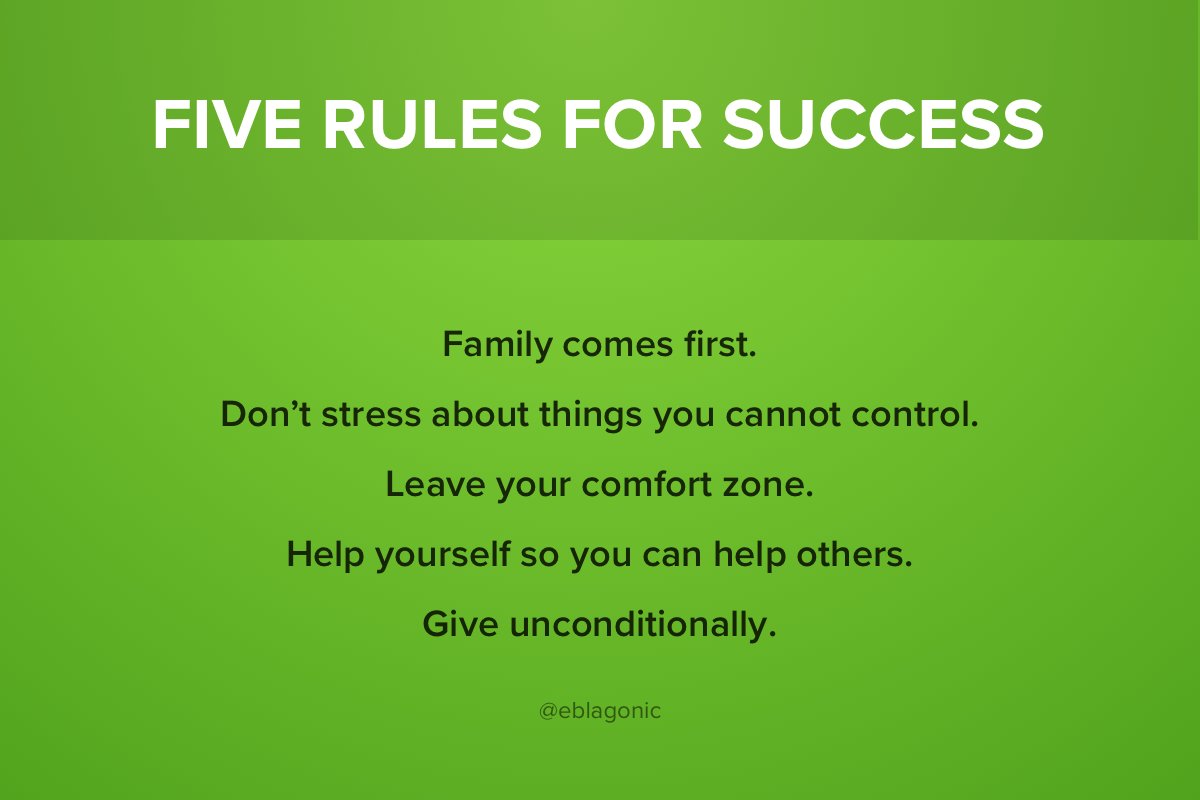 FIVE RULES FOR SUCCESS

Family comes first.

Don’t stress about things you cannot control.

Leave your comfort zone.

Help yourself so you can help others.

Give unconditionally.

@eblagonic